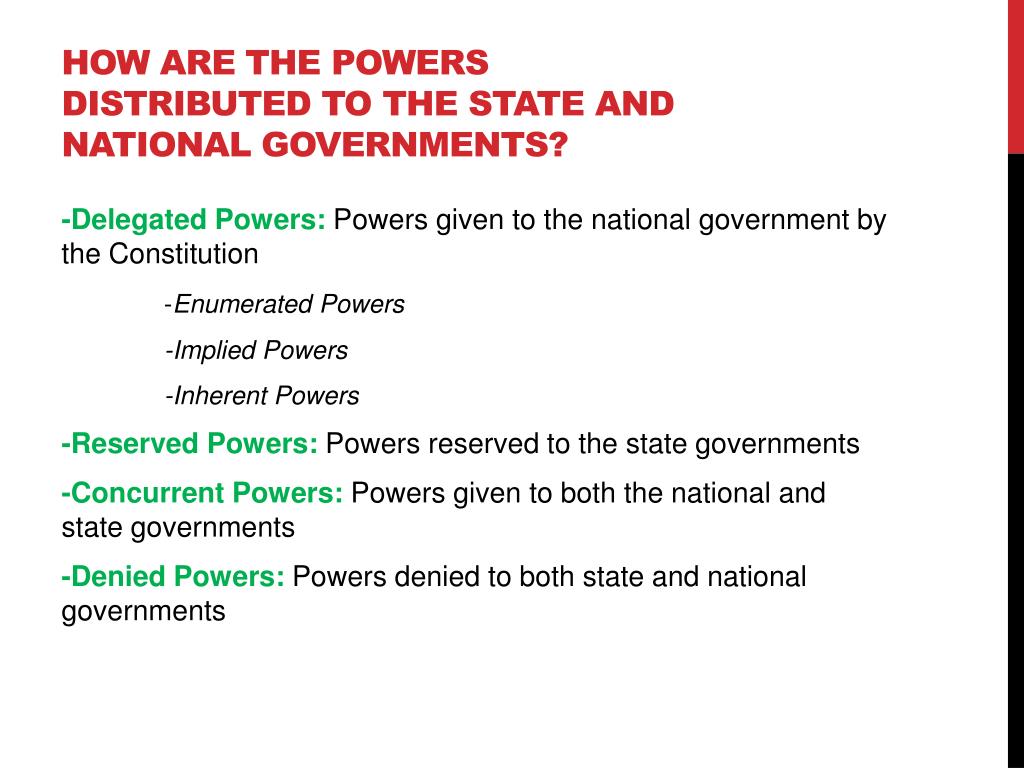 HOW ARE THE POWERS DISTRIBUTED TO THE STATE AND NATIONAL GOVERNMENTS?

-Delegated Powers: Powers given to the national government by the Constitution

-Enumerated Powers

-Implied Powers

-Inherent Powers

-Reserved Powers: Powers reserved to the state governments

-Concurrent Powers: Powers given to both the national and state governments

-Denied Powers: Powers denied to both state and national governments